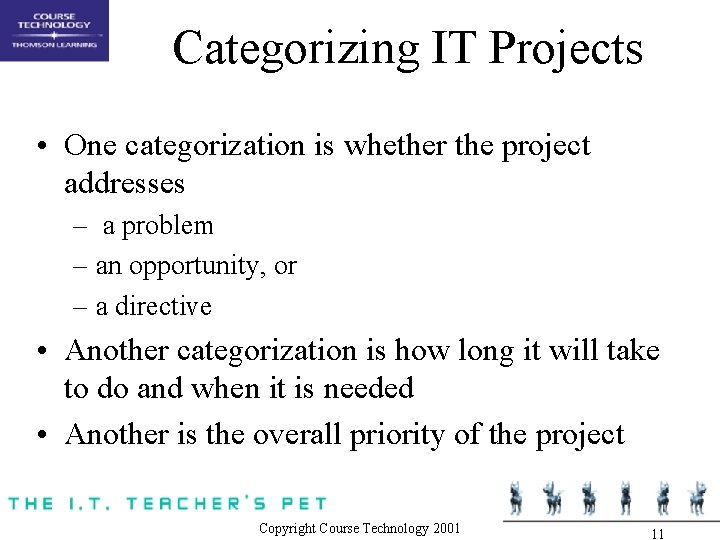 COURSE TECHNOLOGY
THOMSON LEARNING

Categorizing IT Projects

• One categorization is whether the project addresses
– a problem
– an opportunity, or
– a directive
• Another categorization is how long it will take to do and when it is needed
• Another is the overall priority of the project

THE I.T. TEACHER'S PET

Copyright Course Technology 2001

11